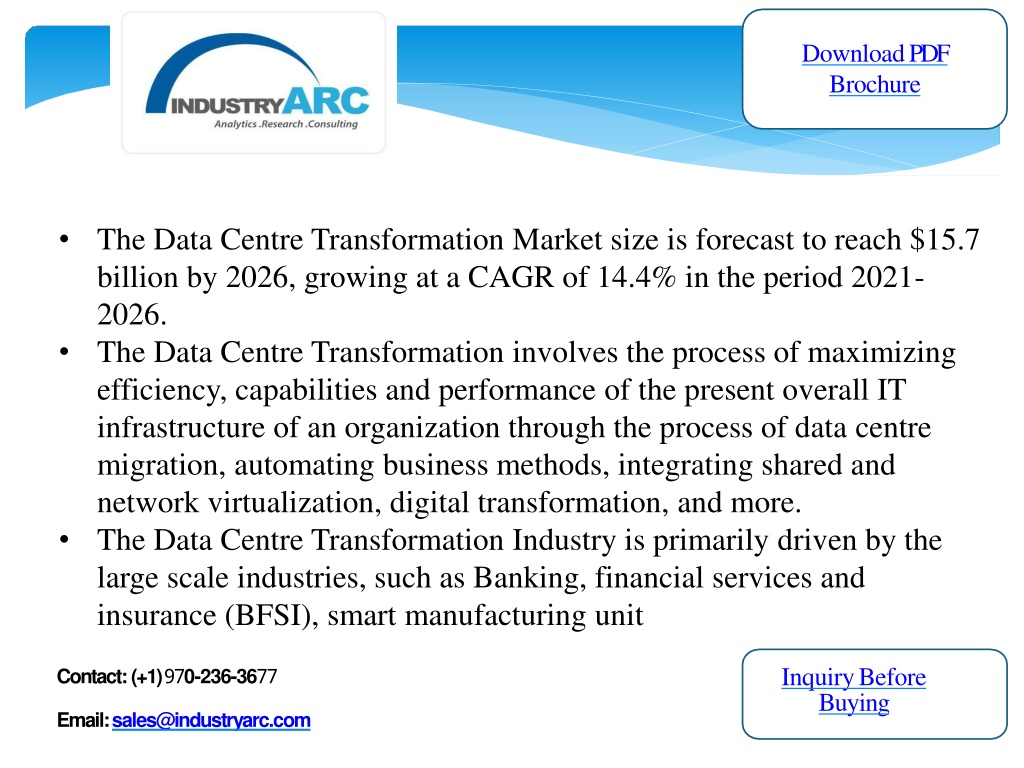 INDUSTRYARC
Analytics .Research .Consulting

Download PDF Brochure

• The Data Centre Transformation Market size is forecast to reach $15.7 billion by 2026, growing at a CAGR of 14.4% in the period 2021-2026.
• The Data Centre Transformation involves the process of maximizing efficiency, capabilities and performance of the present overall IT infrastructure of an organization through the process of data centre migration, automating business methods, integrating shared and network virtualization, digital transformation, and more.
• The Data Centre Transformation Industry is primarily driven by the large scale industries, such as Banking, financial services and insurance (BFSI), smart manufacturing unit

Contact: (+1) 970-236-3677

Email: sales@industryarc.com

Inquiry Before Buying